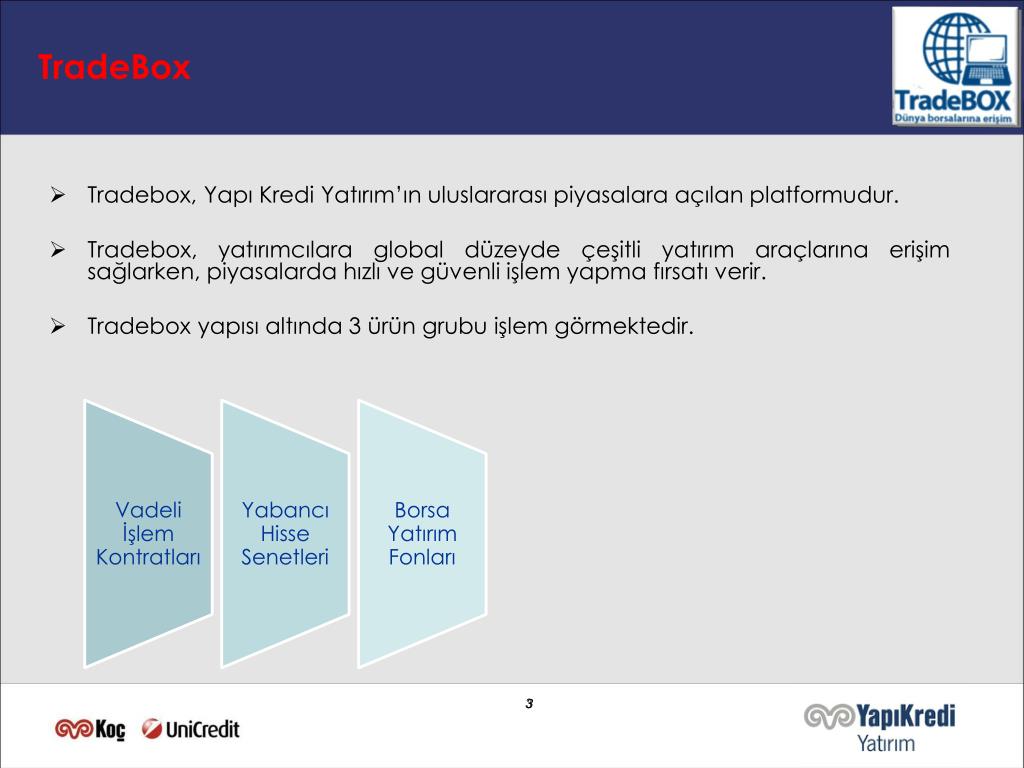 TradeBox

TradeBOX
Dünya borsalarına erişim

➢ Tradebox, Yapı Kredi Yatırım'ın uluslararası piyasalara açılan platformudur.

➢ Tradebox, yatırımcılara global düzeyde çeşitli yatırım araçlarına erişim sağlarken, piyasalarda hızlı ve güvenli işlem yapma fırsatı verir.

➢ Tradebox yapısı altında 3 ürün grubu işlem görmektedir.

Vadeli İşlem Kontratları

Yabancı Hisse Senetleri

Borsa Yatırım Fonları

3

Koç UniCredit

YapıKredi Yatırım